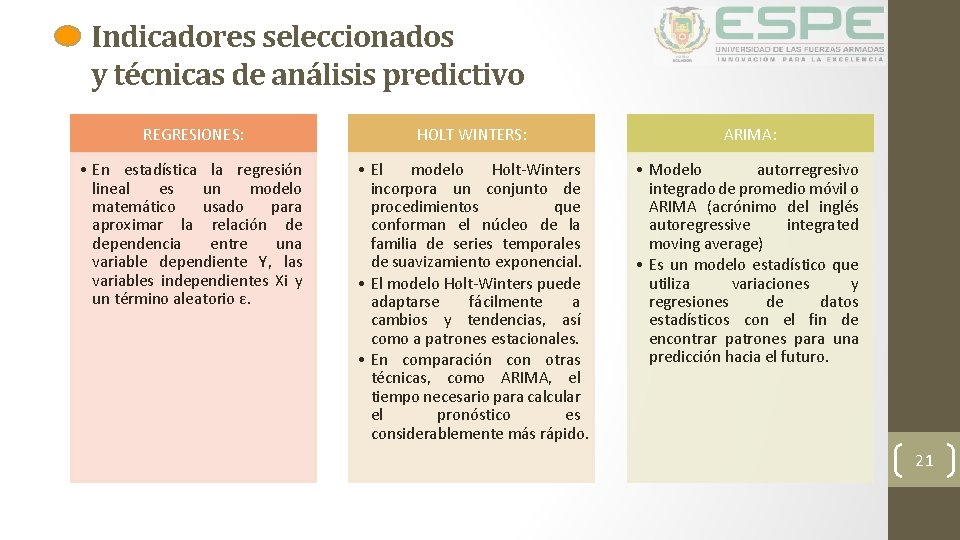 Indicadores seleccionados y técnicas de análisis predictivo

ESPE
UNIVERSIDAD DE LAS FUERZAS ARMADAS
INNOVACIÓN PARA LA EXCELENCIA

REGRESIONES:

• En estadística la regresión lineal es un modelo matemático usado para aproximar la relación de dependencia entre una variable dependiente Y, las variables independientes Xi y un término aleatorio ε.

HOLT WINTERS:

• El modelo Holt-Winters incorpora un conjunto de procedimientos que conforman el núcleo de la familia de series temporales de suavizamiento exponencial.
• El modelo Holt-Winters puede adaptarse fácilmente a cambios y tendencias, así como a patrones estacionales.
• En comparación con otras técnicas, como ARIMA, el tiempo necesario para calcular el pronóstico es considerablemente más rápido.

ARIMA:

• Modelo autorregresivo integrado de promedio móvil o ARIMA (acrónimo del inglés autoregressive integrated moving average)
• Es un modelo estadístico que utiliza variaciones y regresiones de datos estadísticos con el fin de encontrar patrones para una predicción hacia el futuro.

21